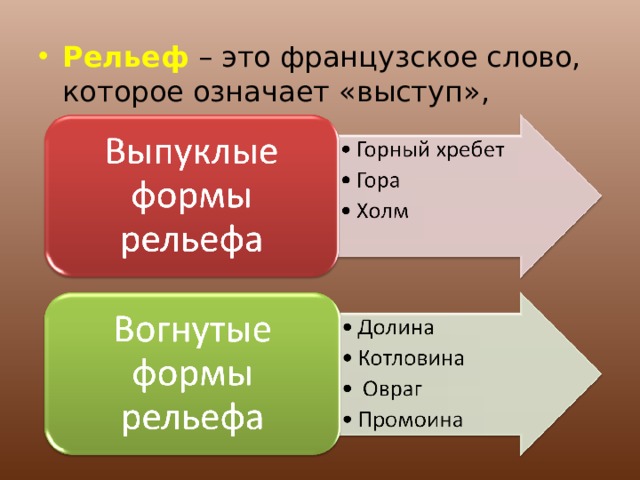 • Рельеф – это французское слово, которое означает «выступ»,

Выпуклые формы рельефа

• Горный хребет
• Гора
• Холм

Вогнутые формы рельефа

• Долина
• Котловина
• Овраг
• Промоина